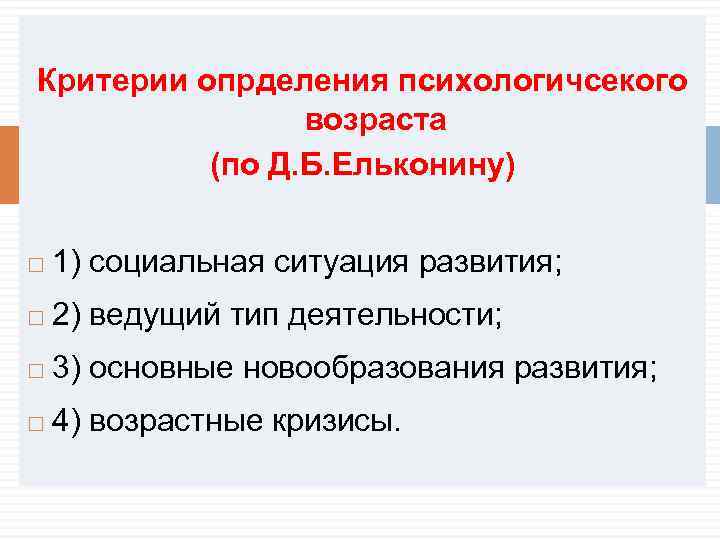 Критерии опрделения психологичсекого возраста (по Д.Б.Ельконину)

1) социальная ситуация развития;

2) ведущий тип деятельности;

3) основные новообразования развития;

4) возрастные кризисы.